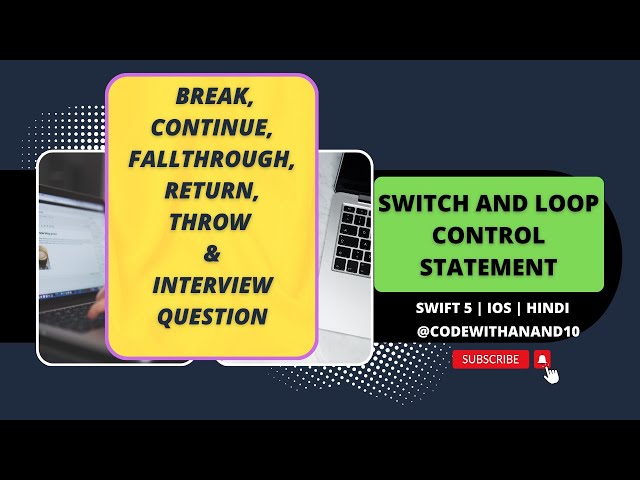 BREAK, CONTINUE, FALLTHROUGH, RETURN, THROW & INTERVIEW QUESTION

SWITCH AND LOOP CONTROL STATEMENT

SWIFT 5 | IOS | HINDI
@CODEWITHANAND10

SUBSCRIBE